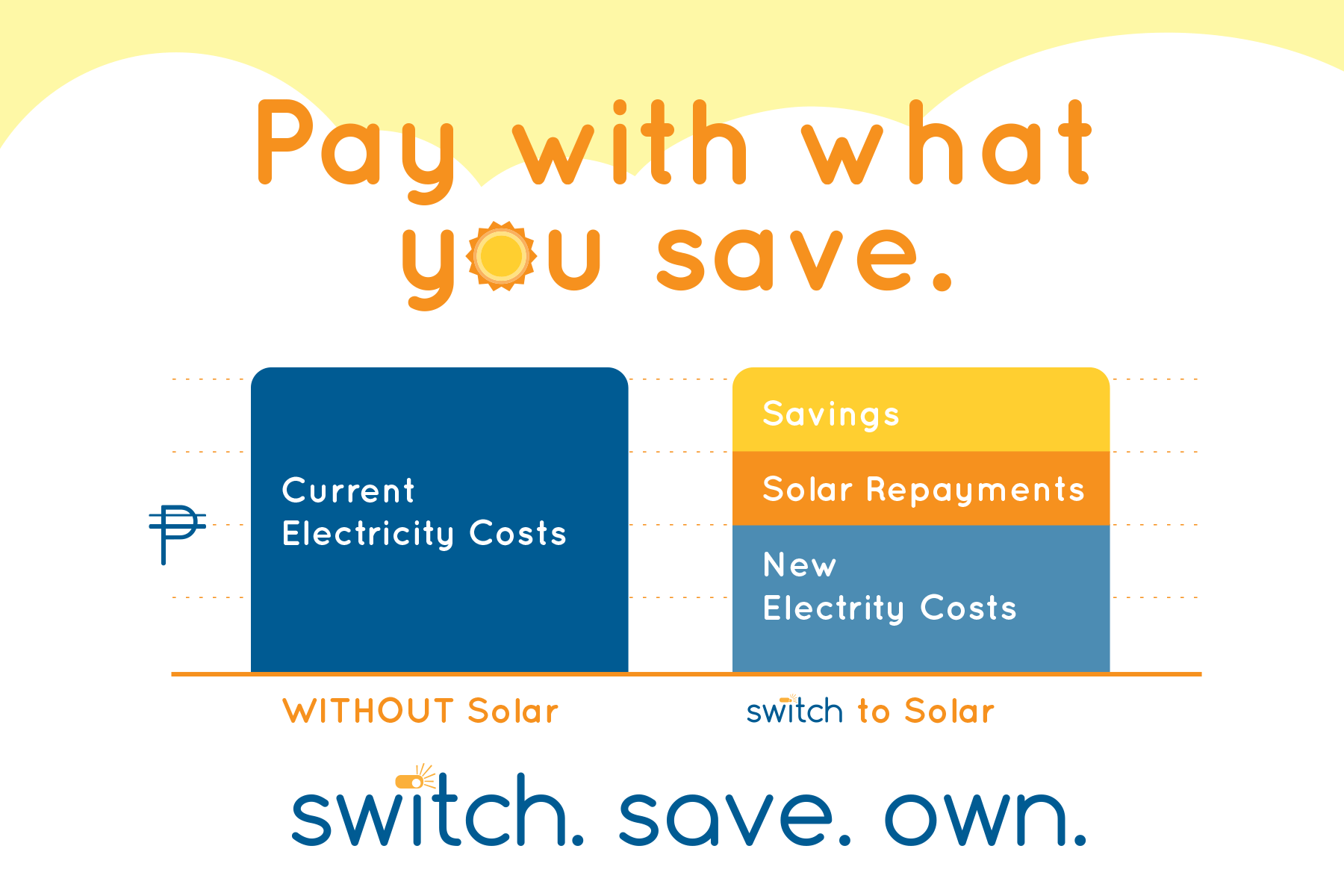 Pay with what you save.

₱

Current Electricity Costs

Savings

Solar Repayments

New Electrity Costs

WITHOUT Solar

switch to Solar

switch. save. own.